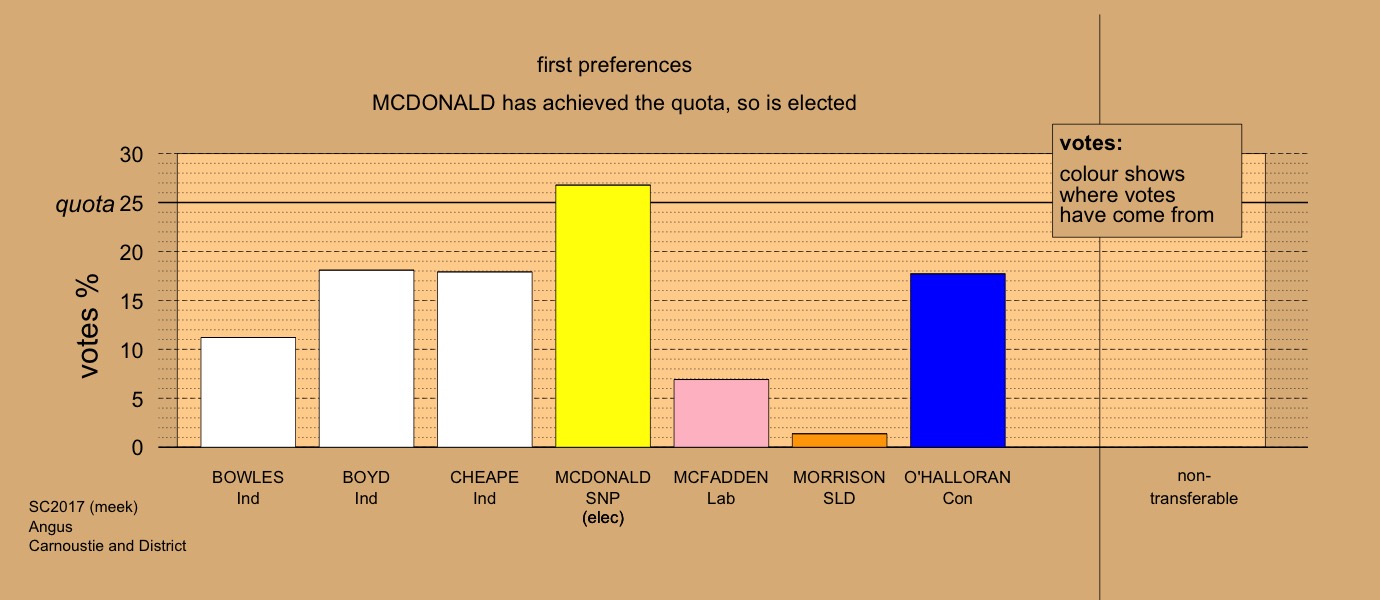 first preferences

MCDONALD has achieved the quota, so is elected

votes:
colour shows where votes have come from

votes %

30
quota 25
20
15
10
5
0

BOWLES Ind

BOYD Ind

CHEAPE Ind

MCDONALD SNP (elec)

MCFADDEN Lab

MORRISON SLD

O'HALLORAN Con

non-transferable

SC2017 (meek)
Angus
Carnoustie and District